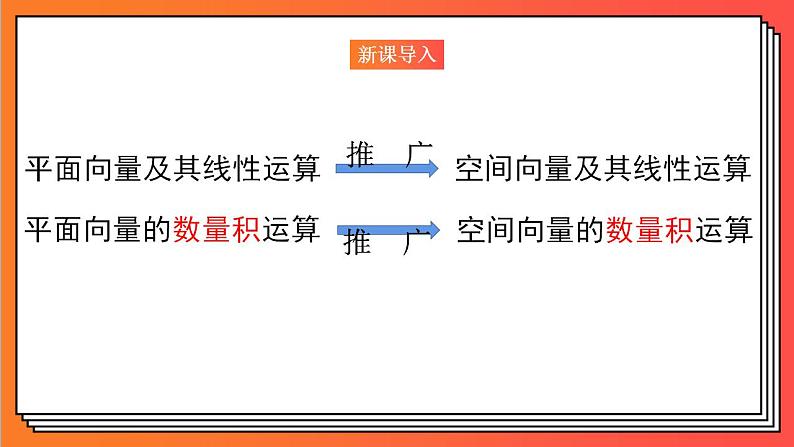 新课导入

平面向量及其线性运算 推 广 空间向量及其线性运算

平面向量的数量积运算 推 广 空间向量的数量积运算